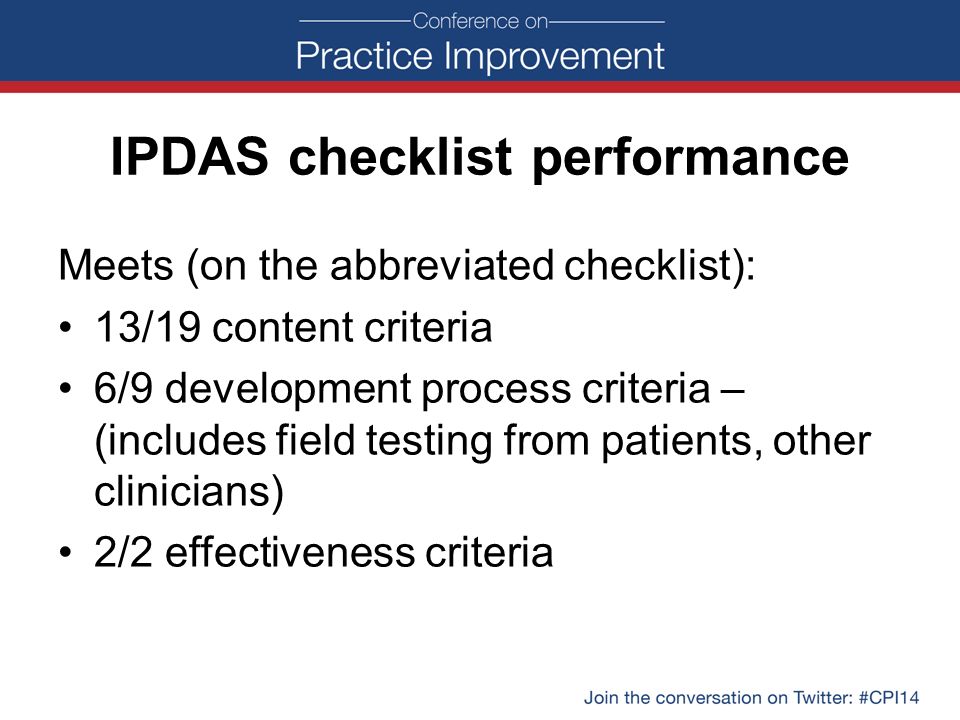 Conference on
Practice Improvement

IPDAS checklist performance

Meets (on the abbreviated checklist):
• 13/19 content criteria
• 6/9 development process criteria – (includes field testing from patients, other clinicians)
• 2/2 effectiveness criteria

Join the conversation on Twitter: #CPI14